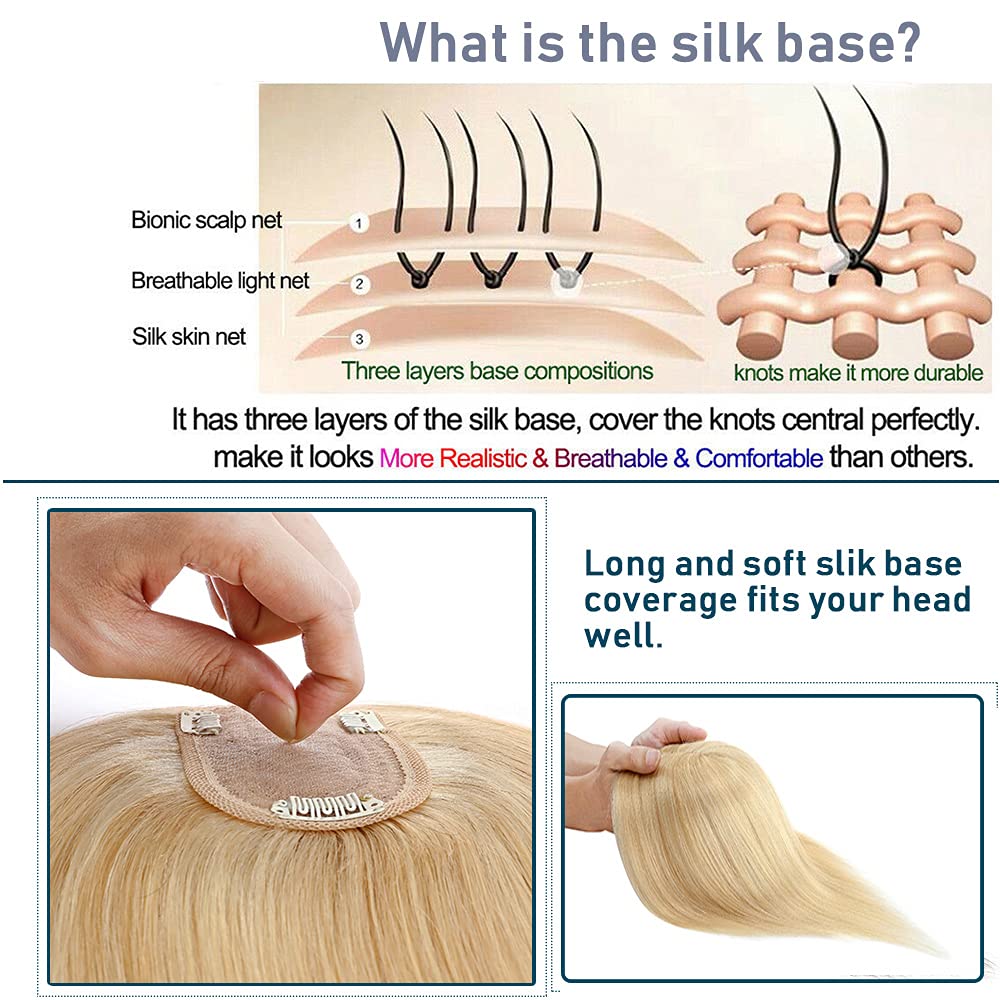 What is the silk base?

Bionic scalp net
1
Breathable light net
2
Silk skin net
3

Three layers base compositions

knots make it more durable

It has three layers of the silk base, cover the knots central perfectly. make it looks More Realistic & Breathable & Comfortable than others.

Long and soft slik base coverage fits your head well.